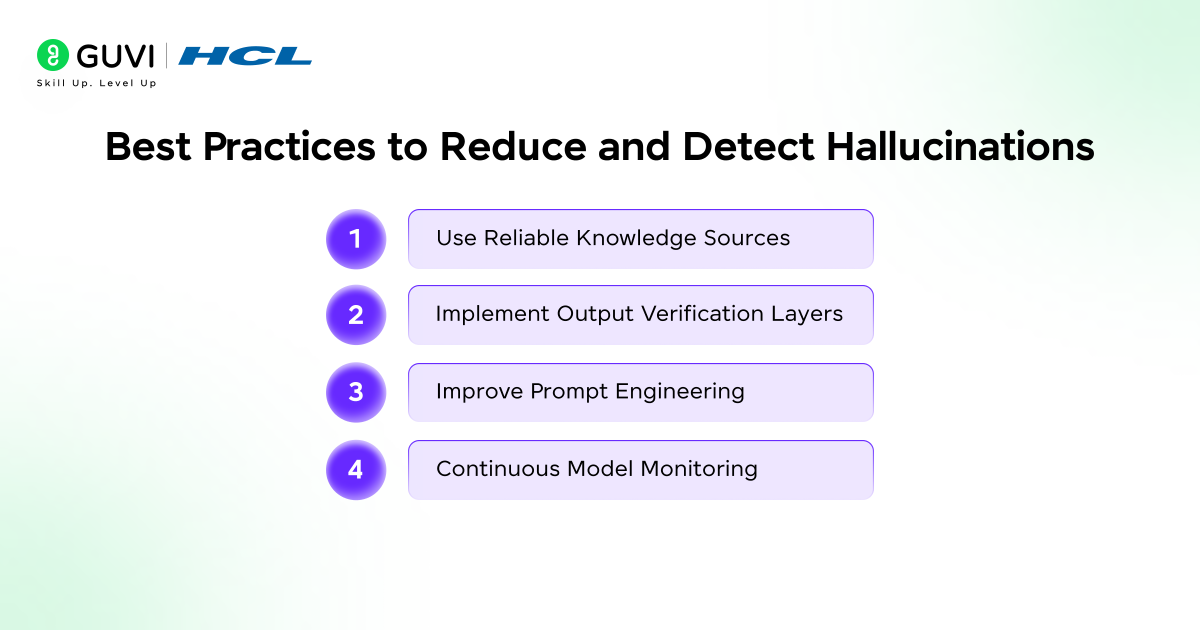 GUVI | HCL
Skill Up. Level Up

Best Practices to Reduce and Detect Hallucinations

1 Use Reliable Knowledge Sources

2 Implement Output Verification Layers

3 Improve Prompt Engineering

4 Continuous Model Monitoring